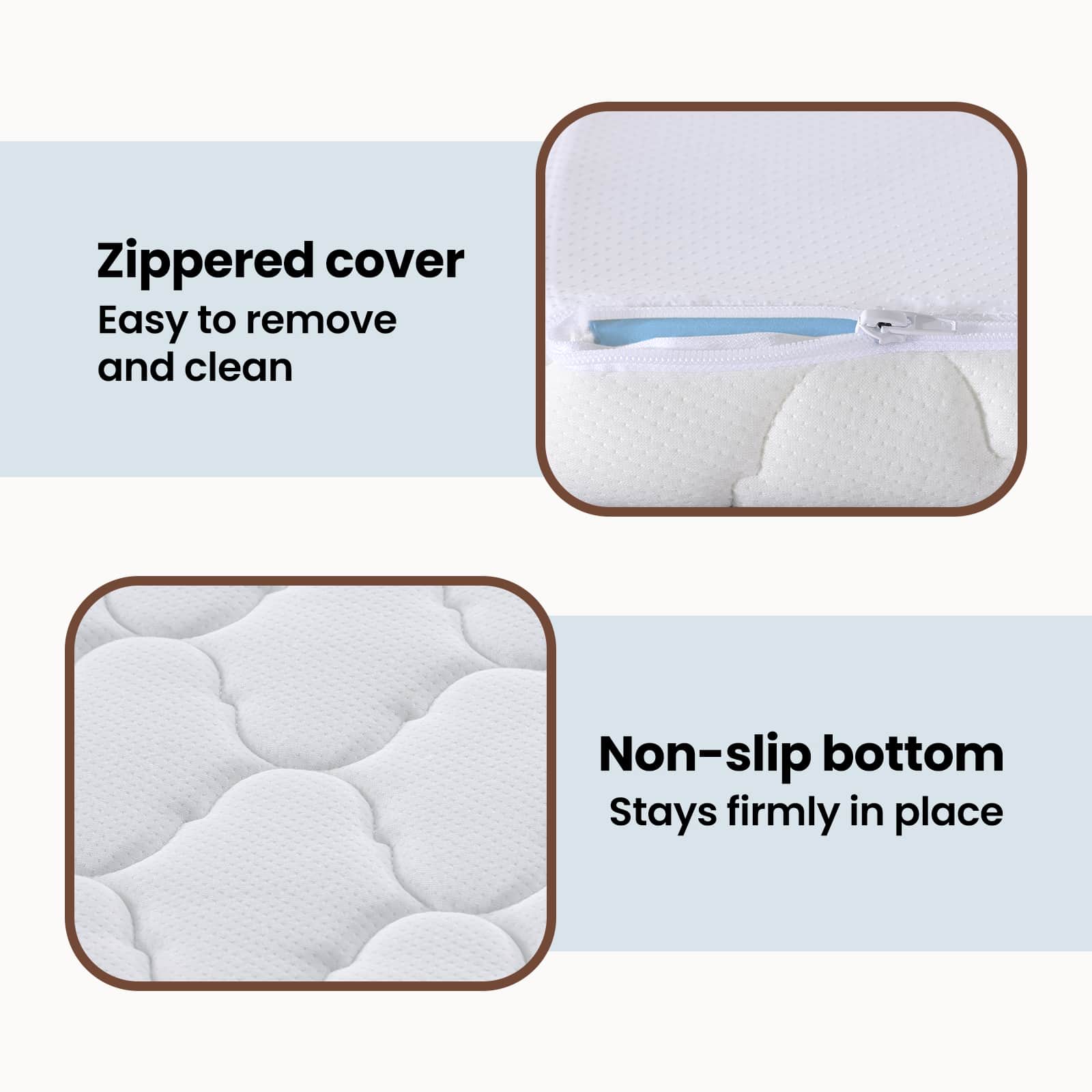 Zippered cover
Easy to remove and clean

Non-slip bottom
Stays firmly in place